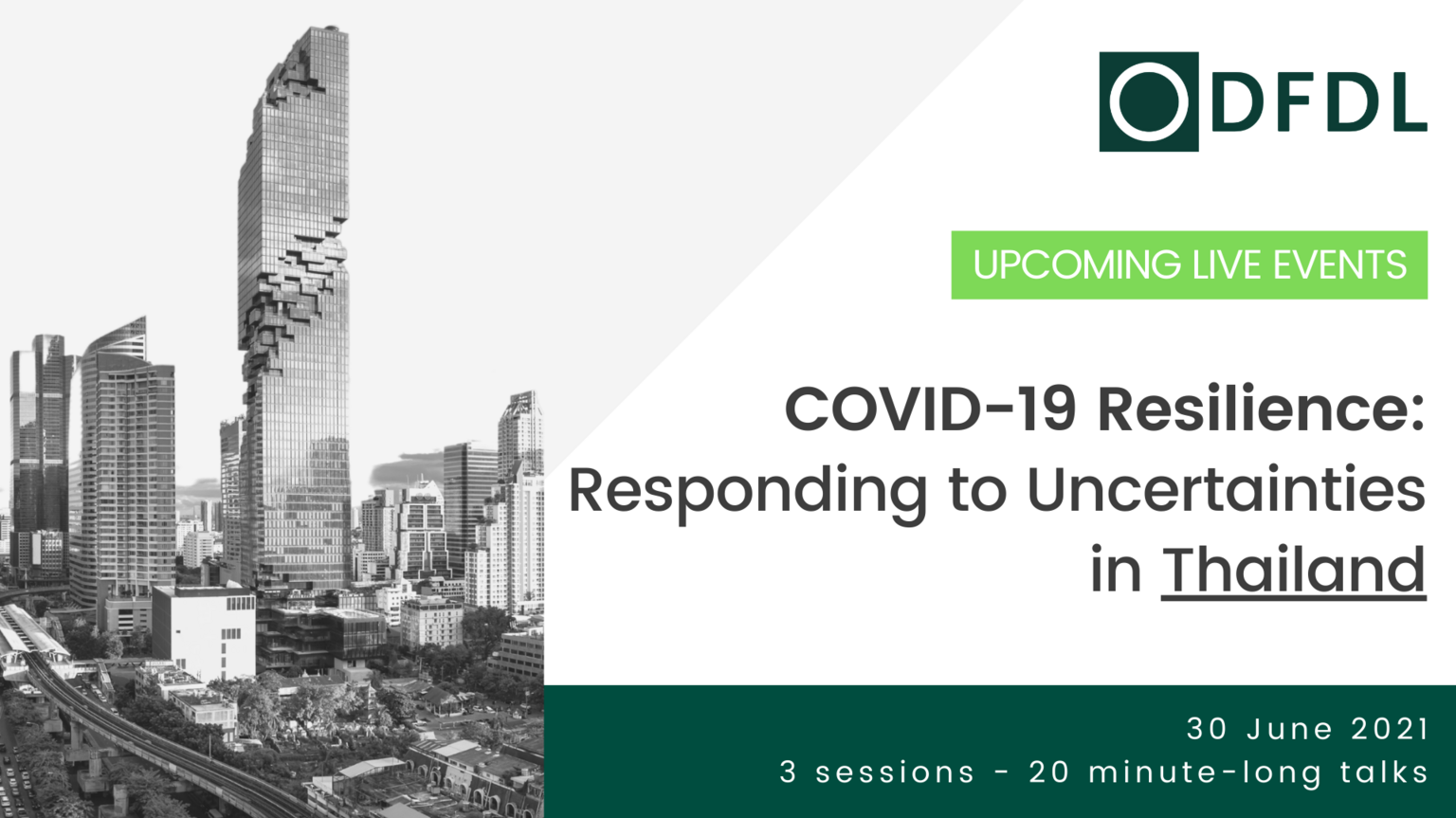 DFDL

UPCOMING LIVE EVENTS

COVID-19 Resilience: Responding to Uncertainties in Thailand

30 June 2021
3 sessions - 20 minute-long talks